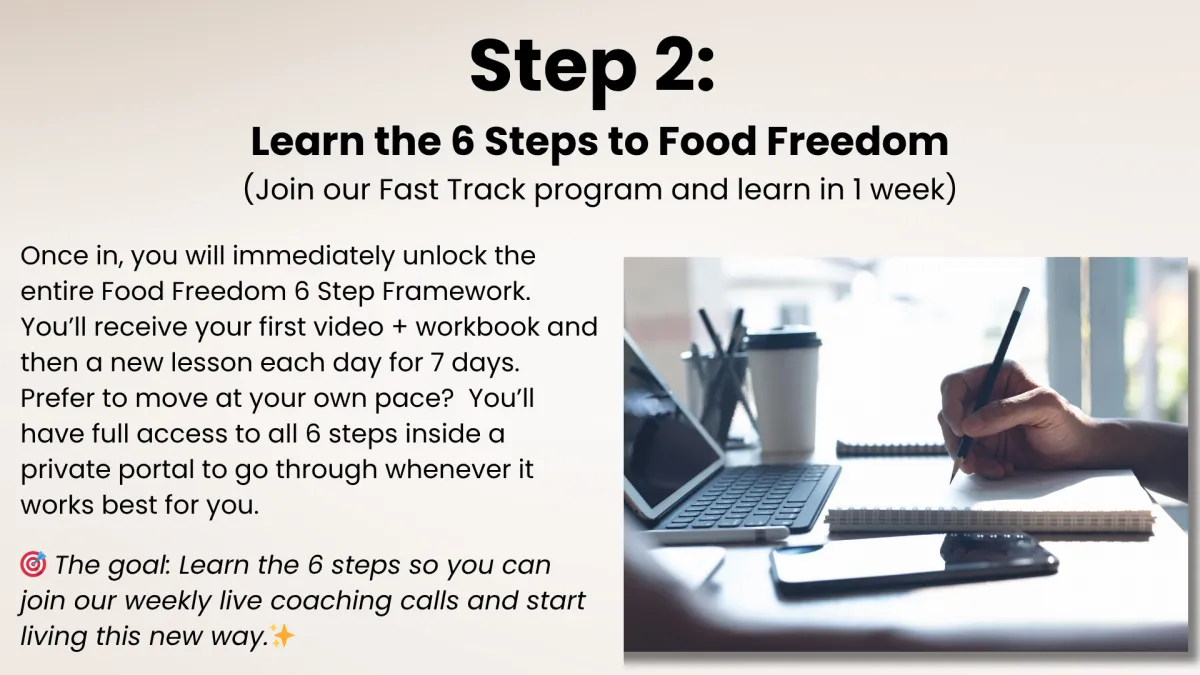 Step 2:

Learn the 6 Steps to Food Freedom

(Join our Fast Track program and learn in 1 week)

Once in, you will immediately unlock the entire Food Freedom 6 Step Framework. You'll receive your first video + workbook and then a new lesson each day for 7 days. Prefer to move at your own pace? You'll have full access to all 6 steps inside a private portal to go through whenever it works best for you.

🎯 The goal: Learn the 6 steps so you can join our weekly live coaching calls and start living this new way.✨